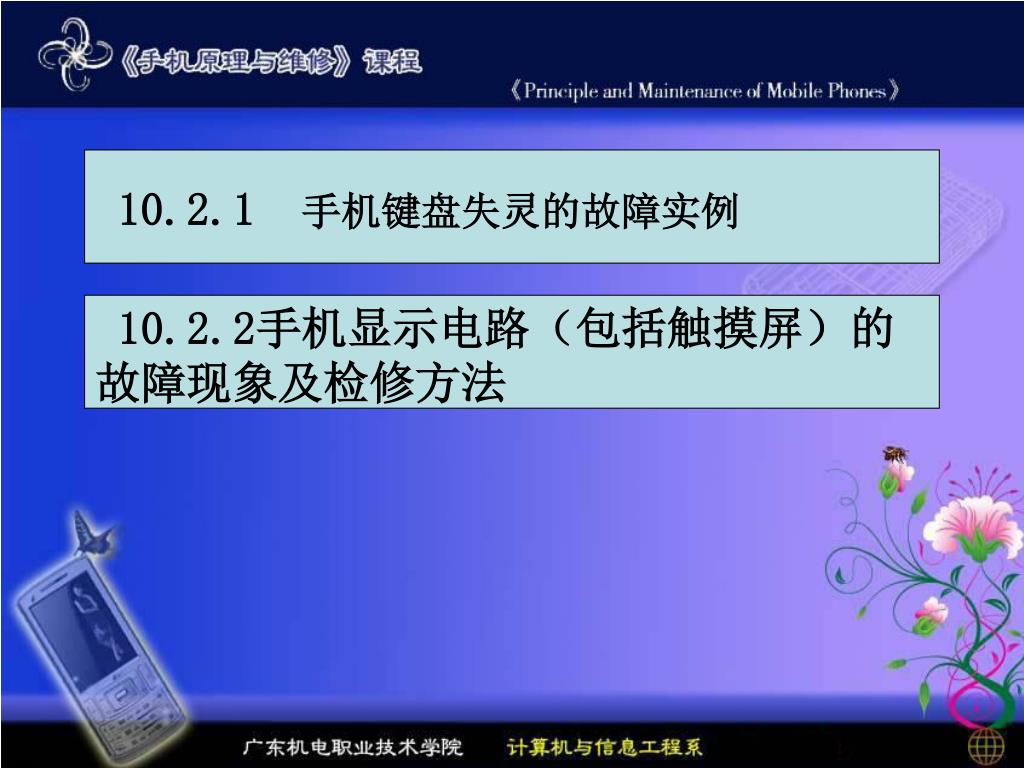 《手机原理与维修》课程

《Principle and Maintenance of Mobile Phones》

10.2.1 手机键盘失灵的故障实例

10.2.2手机显示电路（包括触摸屏）的故障现象及检修方法

广东机电职业技术学院 计算机与信息工程系